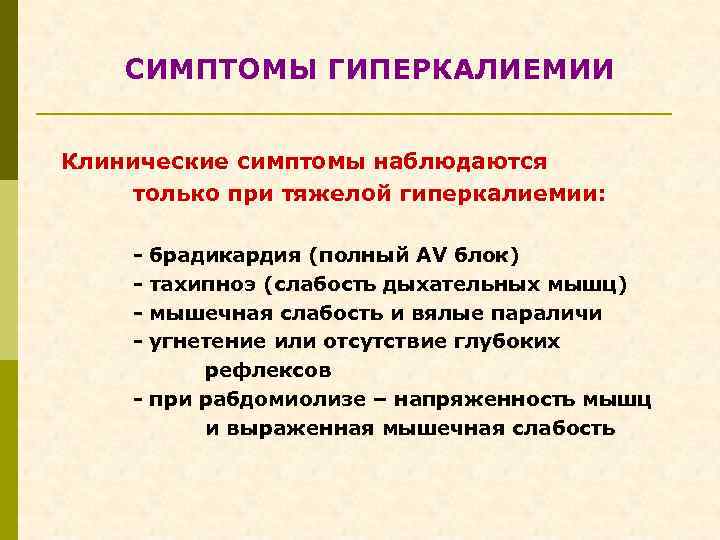 СИМПТОМЫ ГИПЕРКАЛИЕМИИ

Клинические симптомы наблюдаются только при тяжелой гиперкалиемии:

- брадикардия (полный AV блок)
- тахипноэ (слабость дыхательных мышц)
- мышечная слабость и вялые параличи
- угнетение или отсутствие глубоких рефлексов
- при рабдомиолизе – напряженность мышц и выраженная мышечная слабость